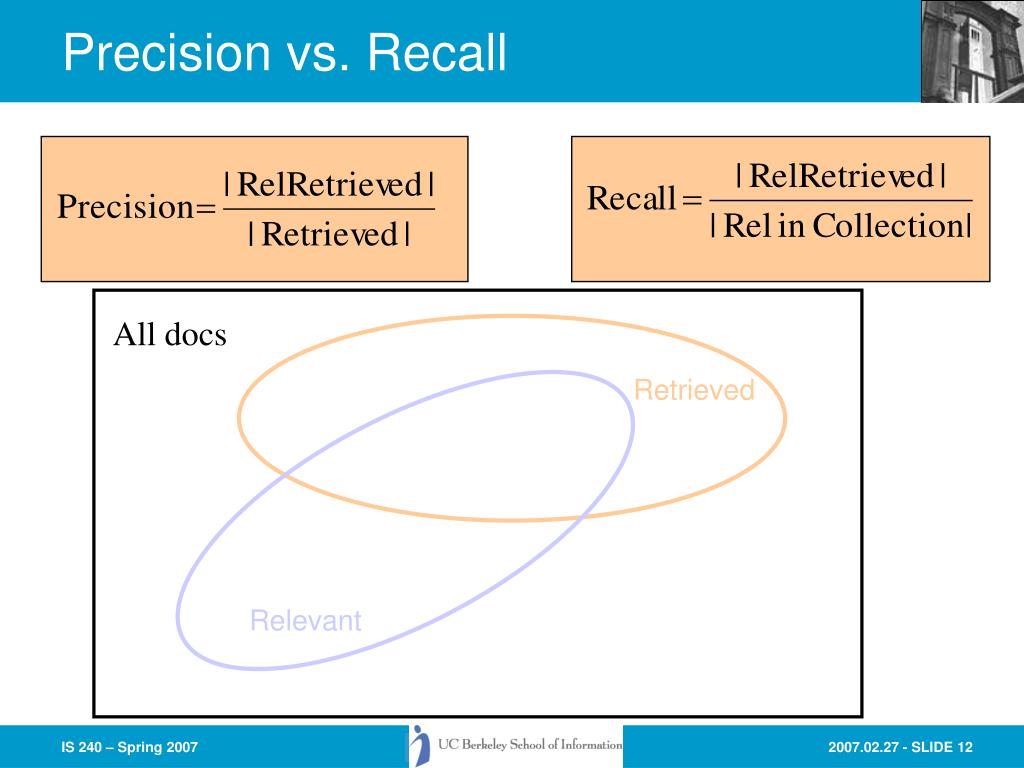 Precision vs. Recall

$\text{Precision} = \frac{|\text{RelRetrieved}|}{|\text{Retrieved}|}$

$\text{Recall} = \frac{|\text{RelRetrieved}|}{|\text{Rel in Collection}|}$

All docs

Retrieved

Relevant

IS 240 – Spring 2007

UC Berkeley School of Information

2007.02.27 - SLIDE 12